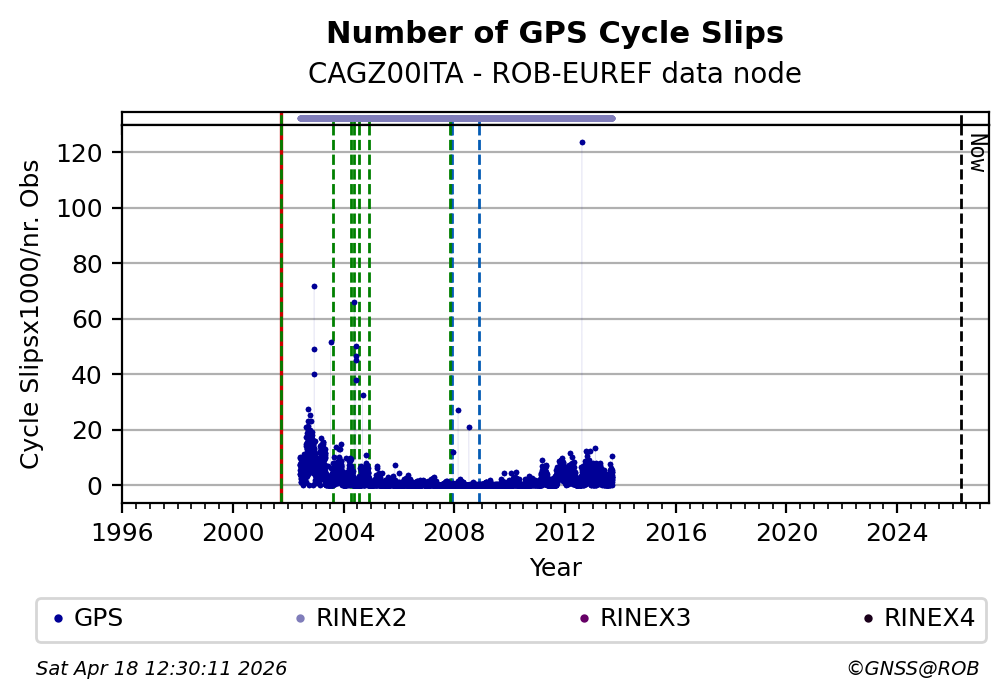 Number of GPS Cycle Slips
CAGZ00ITA - ROB-EUREF data node

Cycle Slipsx1000/nr. Obs

120
100
80
60
40
20
0

Now

1996 2000 2004 2008 2012 2016 2020 2024

Year

GPS RINEX2 RINEX3 RINEX4

Sat Apr 18 12:30:11 2026

©GNSS@ROB